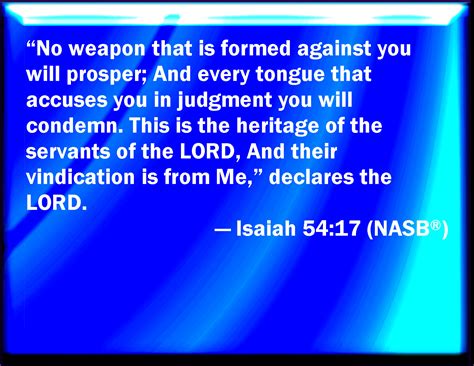 “No weapon that is formed against you will prosper; And every tongue that accuses you in judgment you will condemn. This is the heritage of the servants of the LORD, And their vindication is from Me,” declares the LORD.

— Isaiah 54:17 (NASB®)